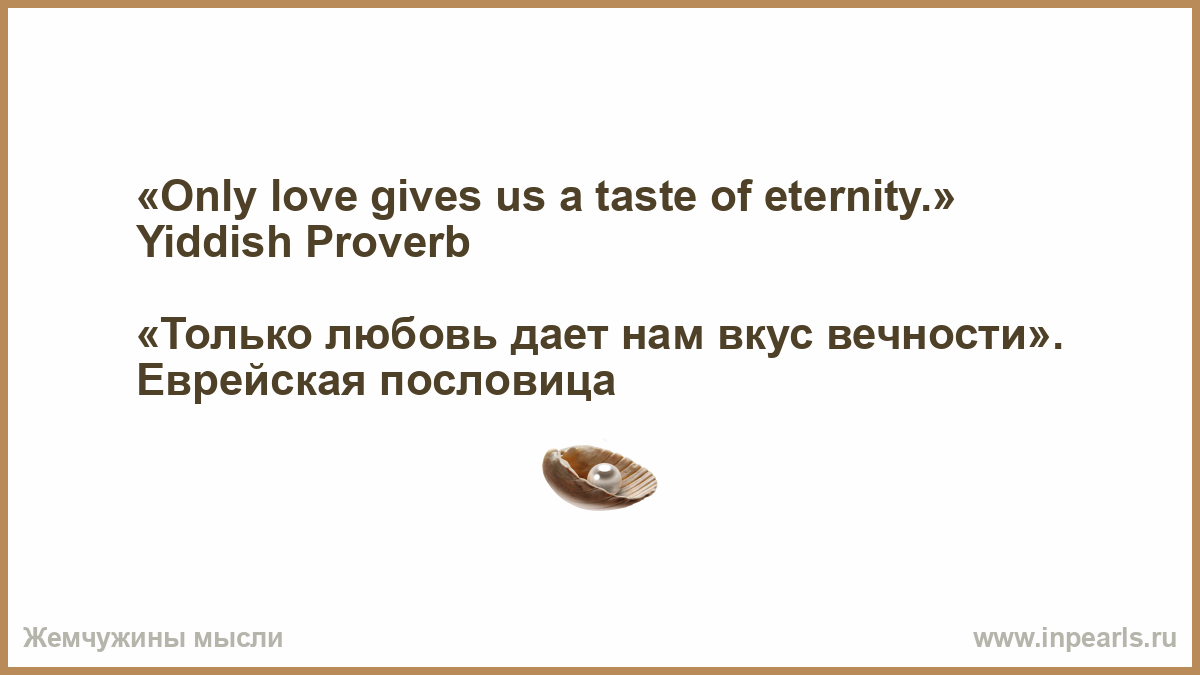 «Only love gives us a taste of eternity.»
Yiddish Proverb

«Только любовь дает нам вкус вечности».
Еврейская пословица

Жемчужины мысли

www.inpearls.ru